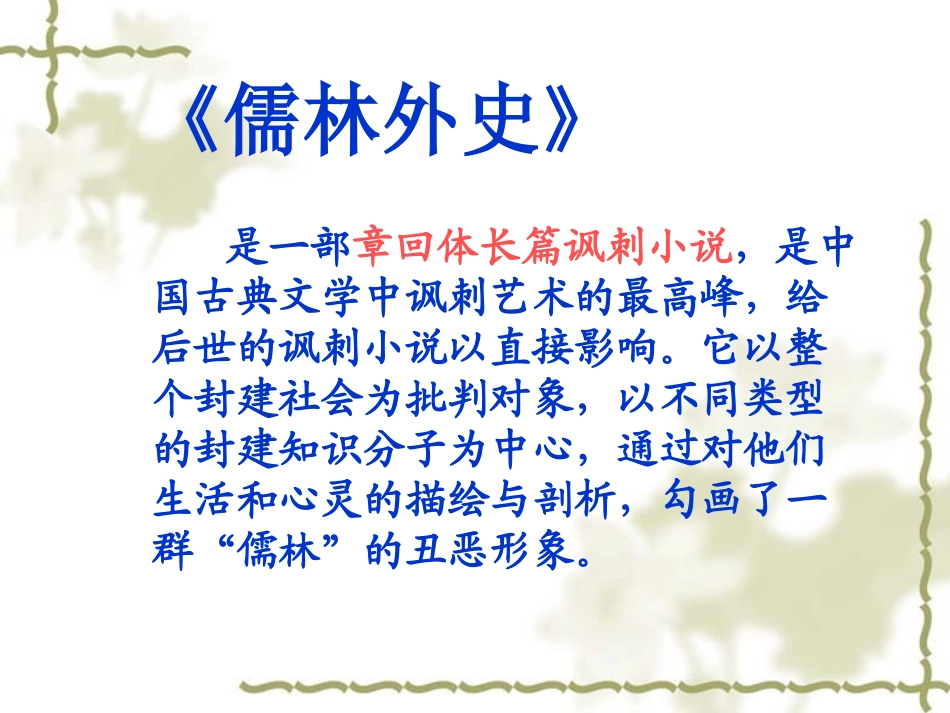 《儒林外史》

是一部章回体长篇讽刺小说，是中国古典文学中讽刺艺术的最高峰，给后世的讽刺小说以直接影响。它以整个封建社会为批判对象，以不同类型的封建知识分子为中心，通过对他们生活和心灵的描绘与剖析，勾画了一群“儒林”的丑恶形象。